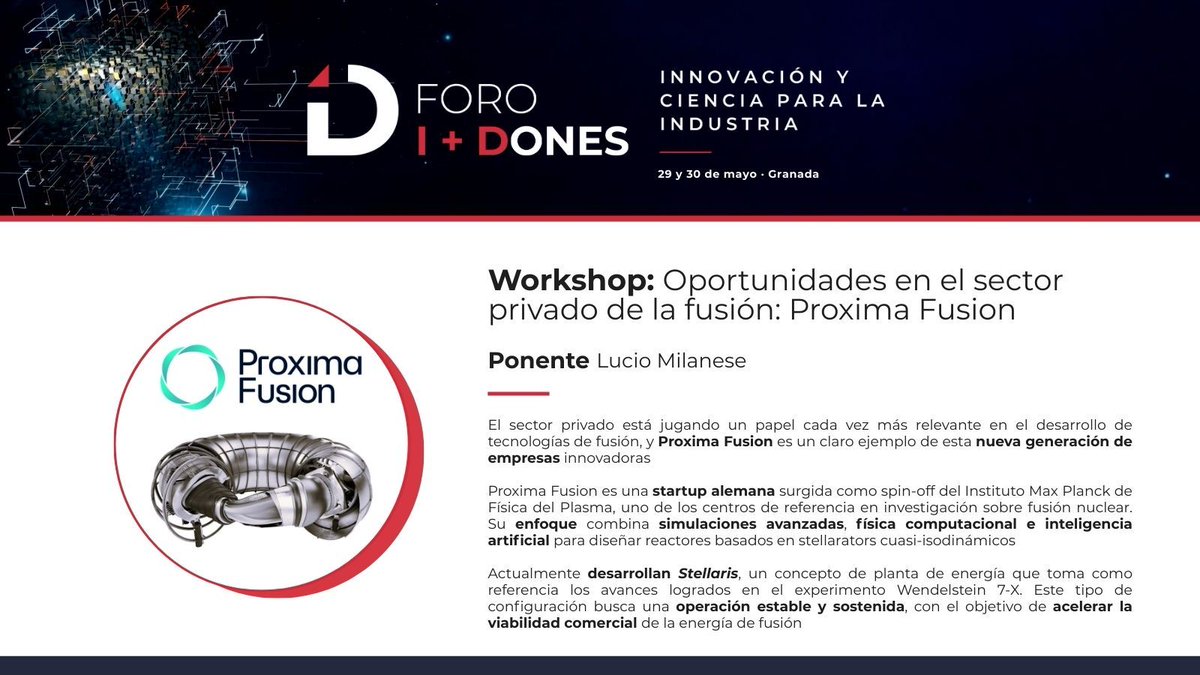 FORO
I + DONES

INNOVACIÓN Y CIENCIA PARA LA INDUSTRIA

29 y 30 de mayo · Granada

Proxima Fusion

Workshop: Oportunidades en el sector privado de la fusión: Proxima Fusion

Ponente Lucio Milanese

El sector privado está jugando un papel cada vez más relevante en el desarrollo de tecnologías de fusión, y Proxima Fusion es un claro ejemplo de esta nueva generación de empresas innovadoras

Proxima Fusion es una startup alemana surgida como spin-off del Instituto Max Planck de Física del Plasma, uno de los centros de referencia en investigación sobre fusión nuclear. Su enfoque combina simulaciones avanzadas, física computacional e inteligencia artificial para diseñar reactores basados en stellarators cuasi-isodinámicos

Actualmente desarrollan Stellaris, un concepto de planta de energía que toma como referencia los avances logrados en el experimento Wendelstein 7-X. Este tipo de configuración busca una operación estable y sostenida, con el objetivo de acelerar la viabilidad comercial de la energía de fusión